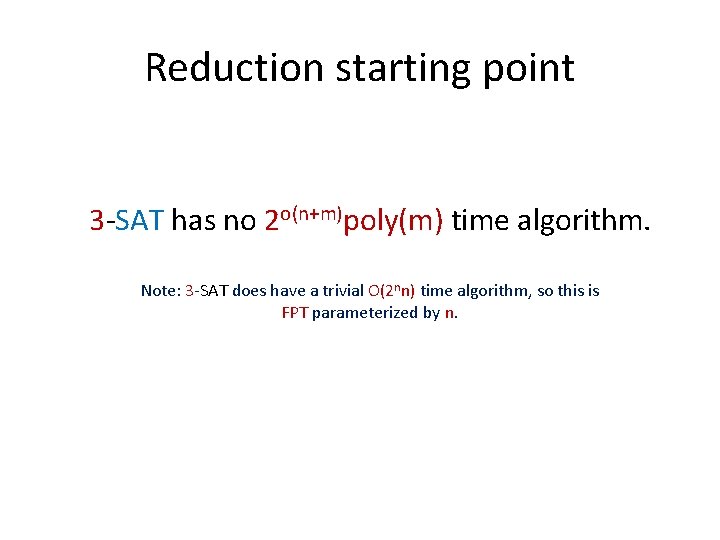 Reduction starting point

3-SAT has no $2^{o(n+m)}$poly(m) time algorithm.

Note: 3-SAT does have a trivial $O(2^n n)$ time algorithm, so this is FPT parameterized by n.